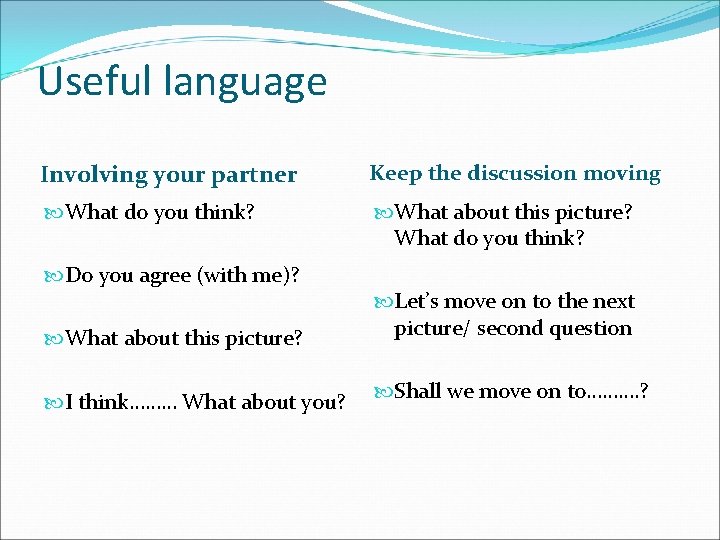 Useful language

Involving your partner

What do you think?

Do you agree (with me)?

What about this picture?

I think……… What about you?

Keep the discussion moving

What about this picture? What do you think?

Let's move on to the next picture/ second question

Shall we move on to……….?